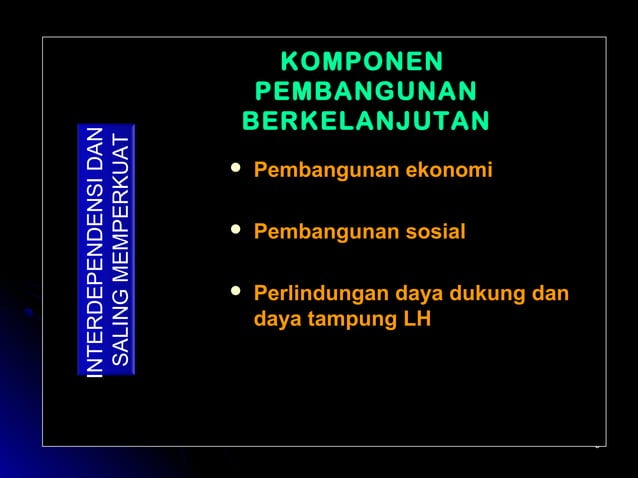 KOMPONEN PEMBANGUNAN BERKELANJUTAN

INTERDEPENDENSI DAN SALING MEMPERKUAT

• Pembangunan ekonomi

• Pembangunan sosial

• Perlindungan daya dukung dan daya tampung LH